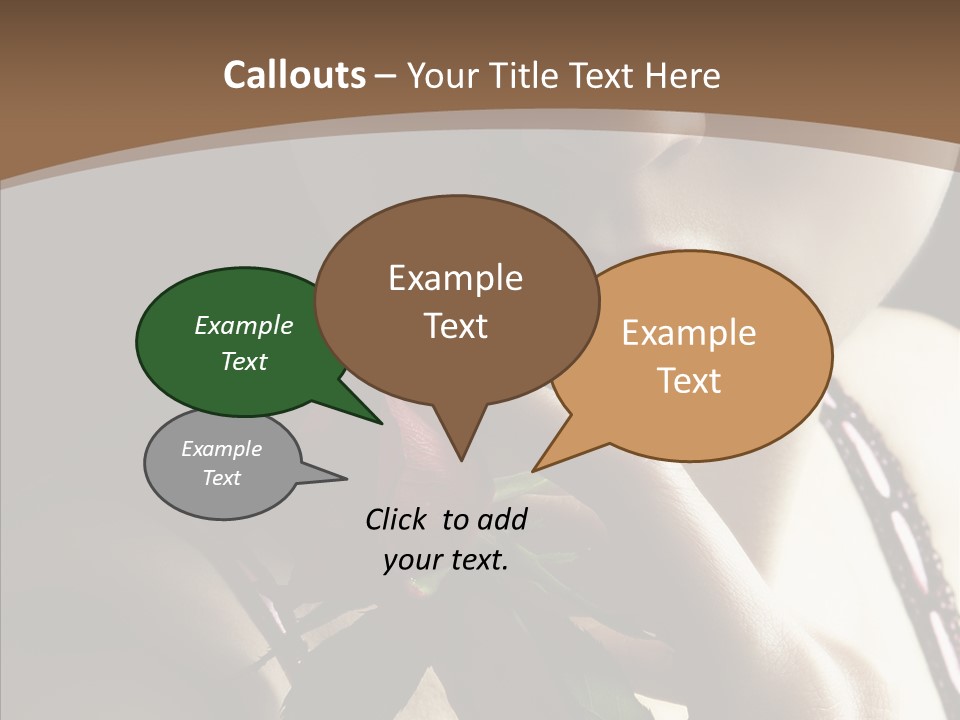 Callouts – Your Title Text Here

Example Text

Example Text

Example Text

Example Text

Click to add your text.